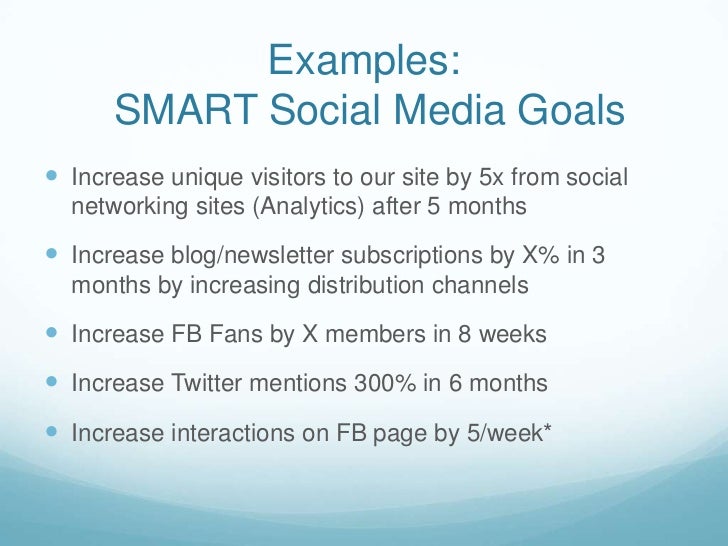 Examples:
SMART Social Media Goals

- Increase unique visitors to our site by 5x from social networking sites (Analytics) after 5 months
- Increase blog/newsletter subscriptions by X% in 3 months by increasing distribution channels
- Increase FB Fans by X members in 8 weeks
- Increase Twitter mentions 300% in 6 months
- Increase interactions on FB page by 5/week*